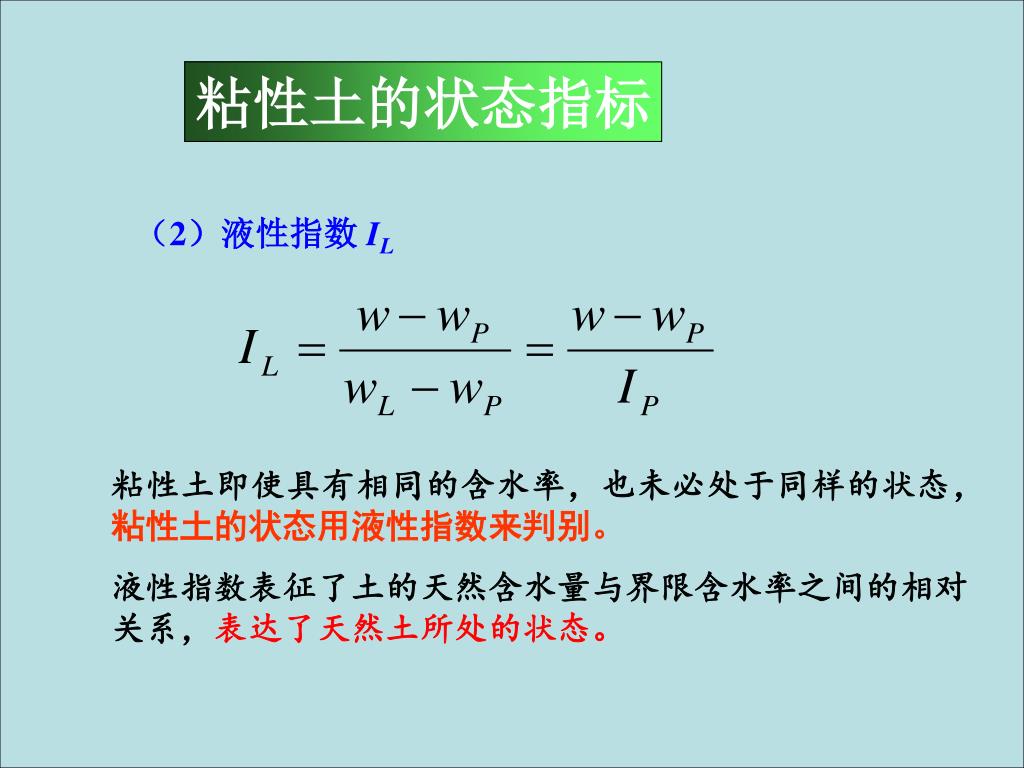 粘性土的状态指标

（2）液性指数 $I_L$

$I_L = \frac{w - w_P}{w_L - w_P} = \frac{w - w_P}{I_P}$

粘性土即使具有相同的含水率，也未必处于同样的状态，粘性土的状态用液性指数来判别。

液性指数表征了土的天然含水量与界限含水率之间的相对关系，表达了天然土所处的状态。